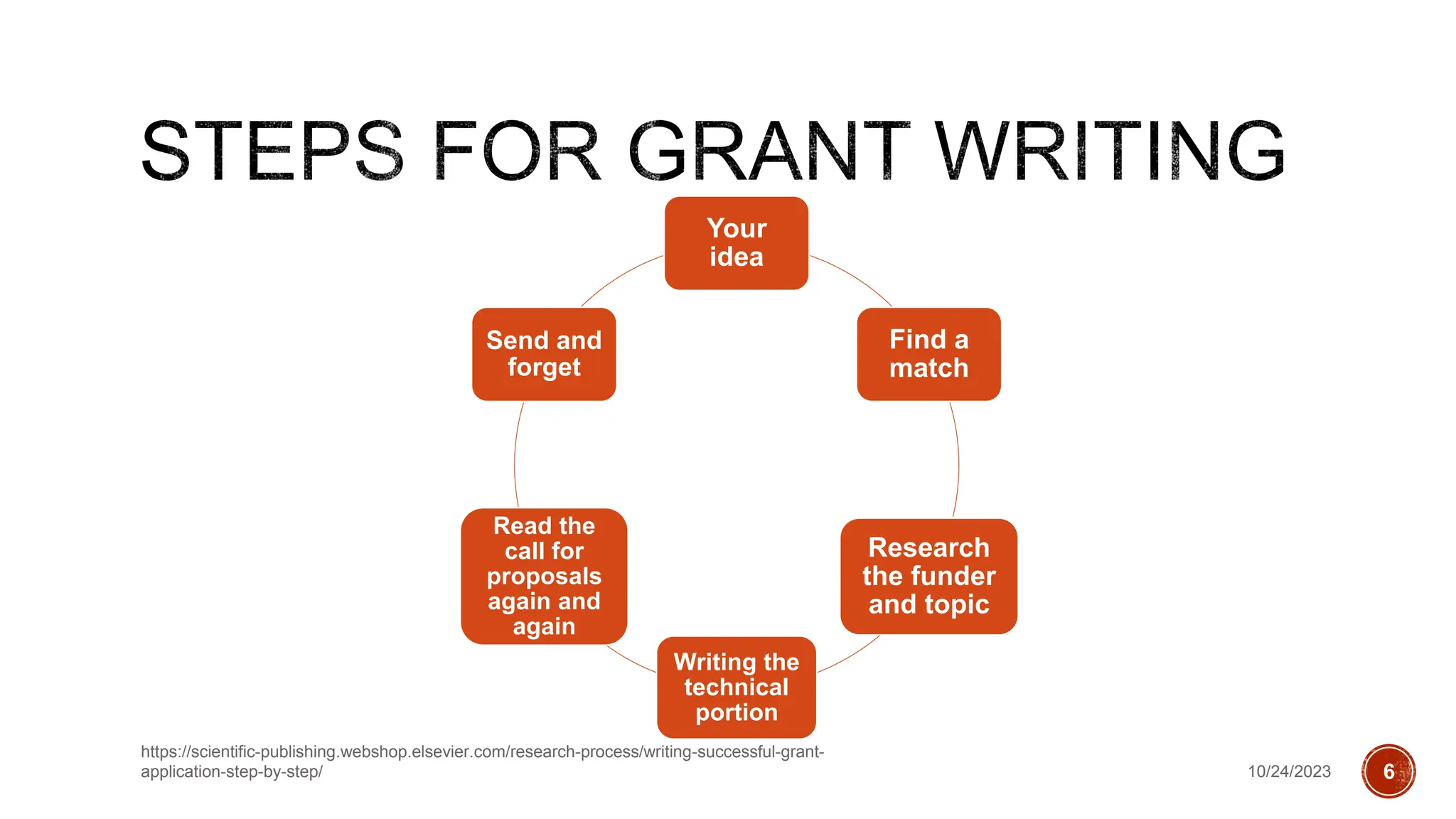 STEPS FOR GRANT WRITING

Your idea

Find a match

Research the funder and topic

Writing the technical portion

Read the call for proposals again and again

Send and forget

https://scientific-publishing.webshop.elsevier.com/research-process/writing-successful-grant-application-step-by-step/

10/24/2023

6